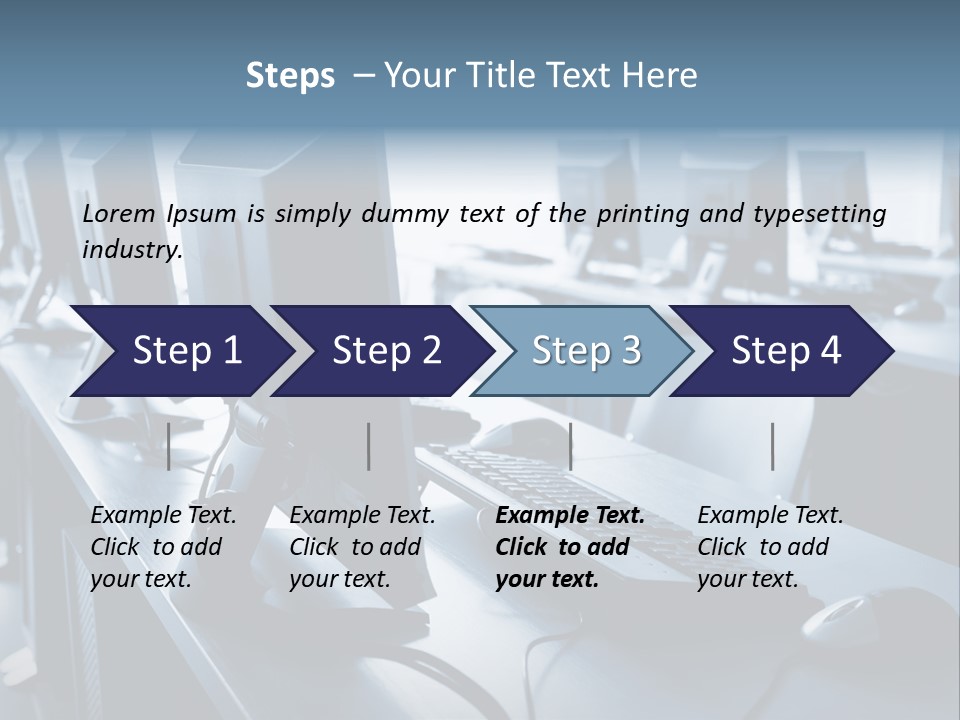 Steps – Your Title Text Here

Lorem Ipsum is simply dummy text of the printing and typesetting industry.

Step 1

Step 2

Step 3

Step 4

Example Text. Click to add your text.

Example Text. Click to add your text.

Example Text. Click to add your text.

Example Text. Click to add your text.